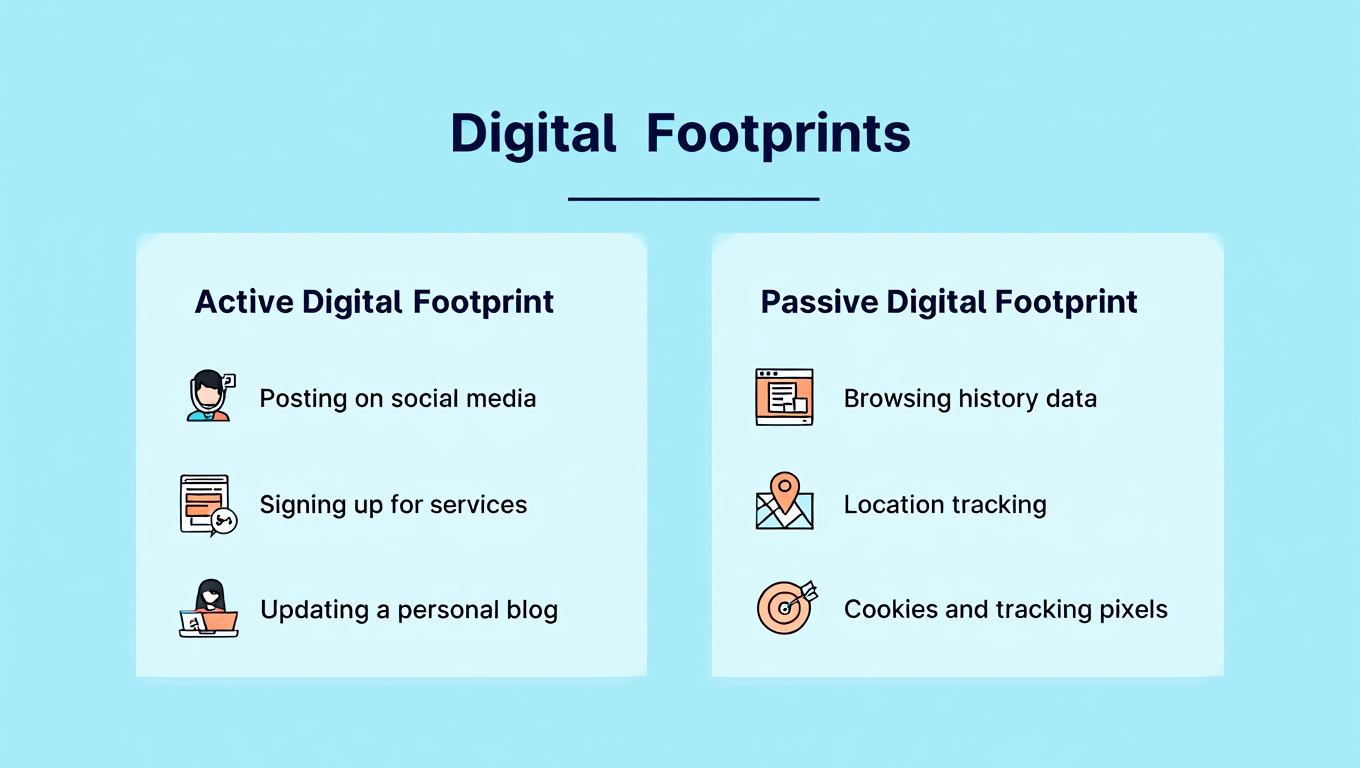 Digital Footprints

Active Digital Footprint

Posting on social media

Signing up for services

Updating a personal blog

Passive Digital Footprint

Browsing history data

Location tracking

Cookies and tracking pixels